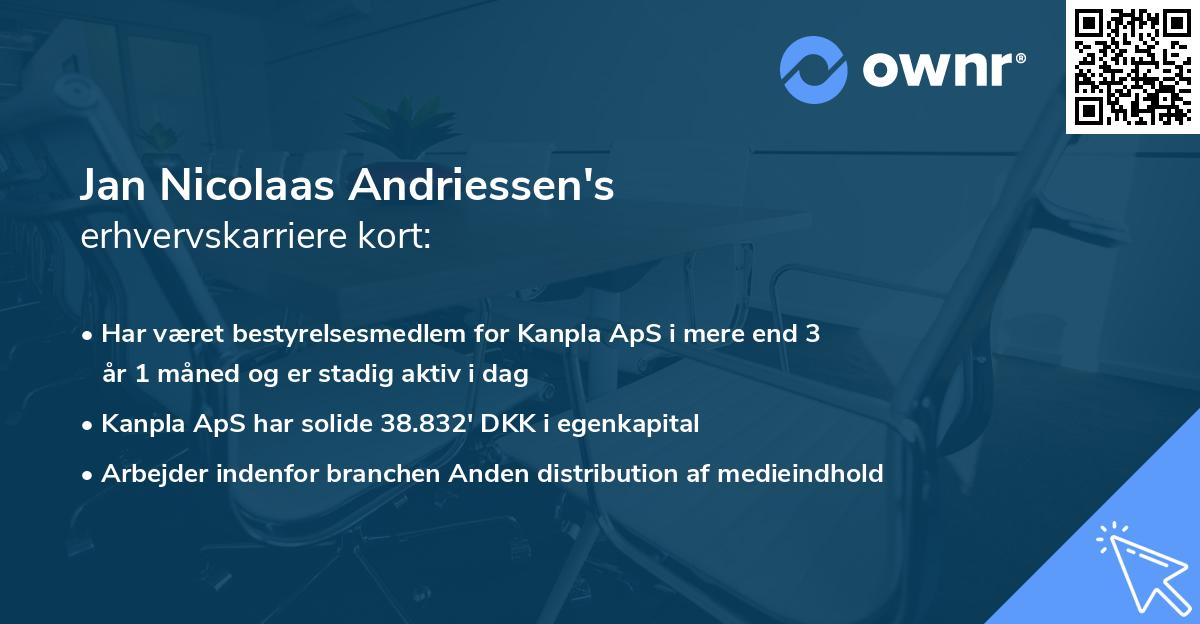 ownr®

Jan Nicolaas Andriessen's
erhvervskarriere kort:

• Har været bestyrelsesmedlem for Kanpla ApS i mere end 3 år 1 måned og er stadig aktiv i dag

• Kanpla ApS har solide 38.832' DKK i egenkapital

• Arbejder indenfor branchen Anden distribution af medieindhold